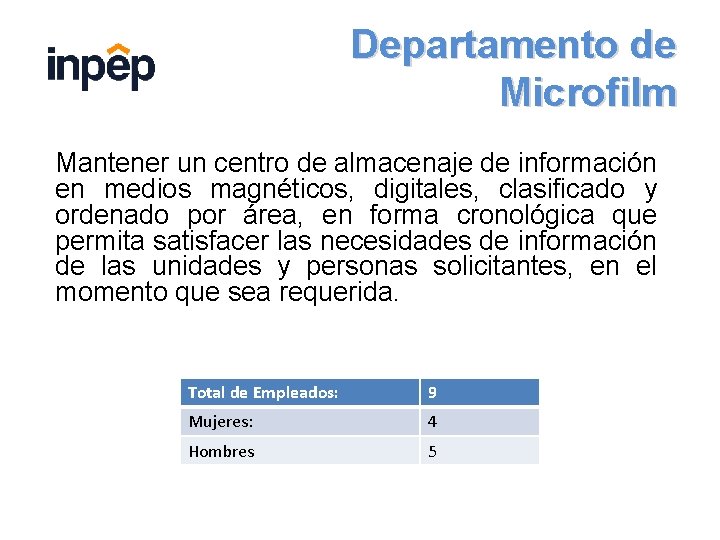 inpep

Departamento de Microfilm

Mantener un centro de almacenaje de información en medios magnéticos, digitales, clasificado y ordenado por área, en forma cronológica que permita satisfacer las necesidades de información de las unidades y personas solicitantes, en el momento que sea requerida.

| Total de Empleados: | 9 |
|---|---|
| Mujeres: | 4 |
| Hombres | 5 |